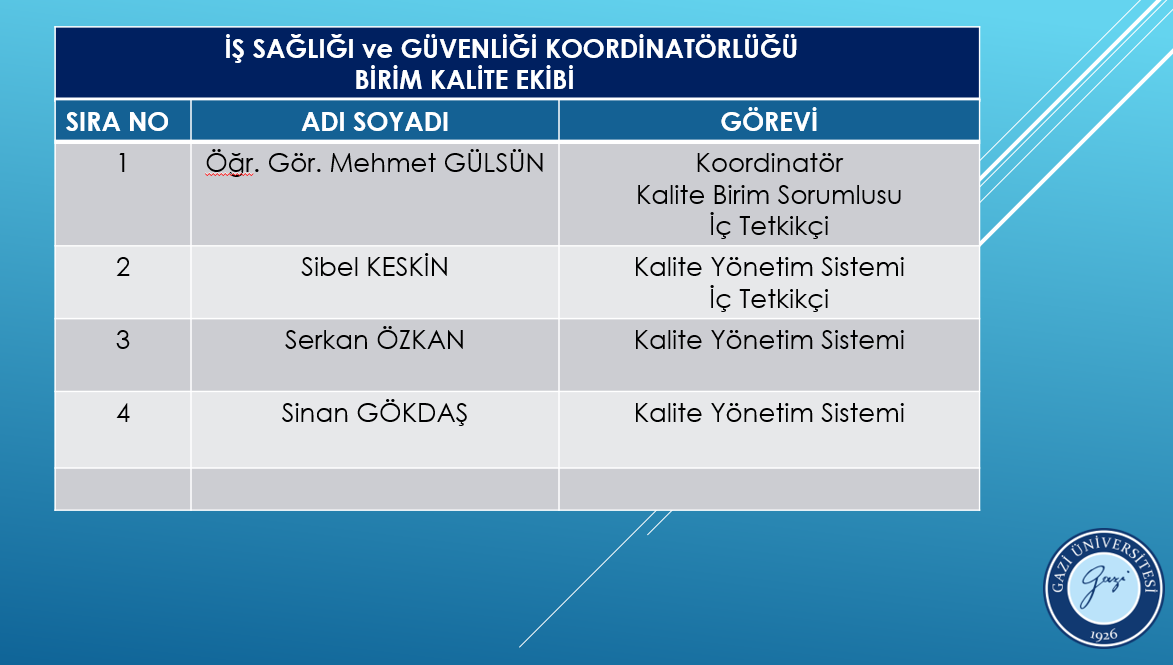 İŞ SAĞLIĞI ve GÜVENLİĞİ KOORDİNATÖRLÜĞÜ
BİRİM KALİTE EKİBİ

| SIRA NO | ADI SOYADI | GÖREVİ |
|---|---|---|
| 1 | Öğr. Gör. Mehmet GÜLSÜN | Koordinatör Kalite Birim Sorumlusu İç Tetkikçi |
| 2 | Sibel KESKİN | Kalite Yönetim Sistemi İç Tetkikçi |
| 3 | Serkan ÖZKAN | Kalite Yönetim Sistemi |
| 4 | Sinan GÖKDAŞ | Kalite Yönetim Sistemi |
| | | |

GAZİ ÜNİVERSİTESİ
Gazi
1926